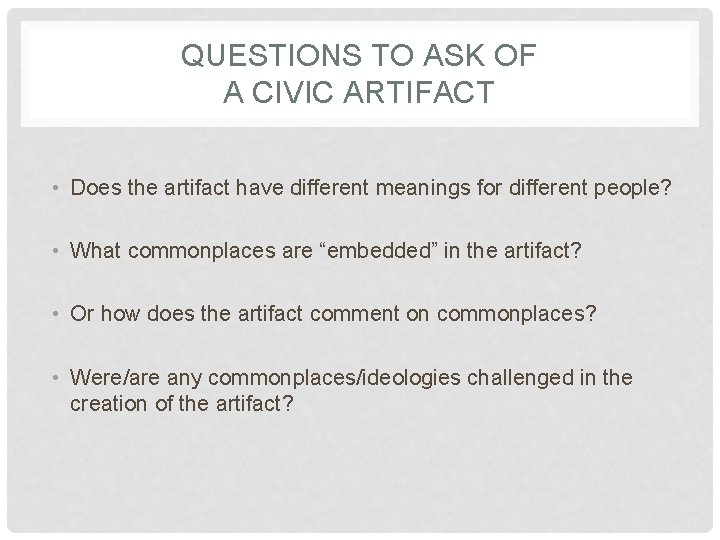 QUESTIONS TO ASK OF
A CIVIC ARTIFACT

• Does the artifact have different meanings for different people?

• What commonplaces are “embedded” in the artifact?

• Or how does the artifact comment on commonplaces?

• Were/are any commonplaces/ideologies challenged in the creation of the artifact?